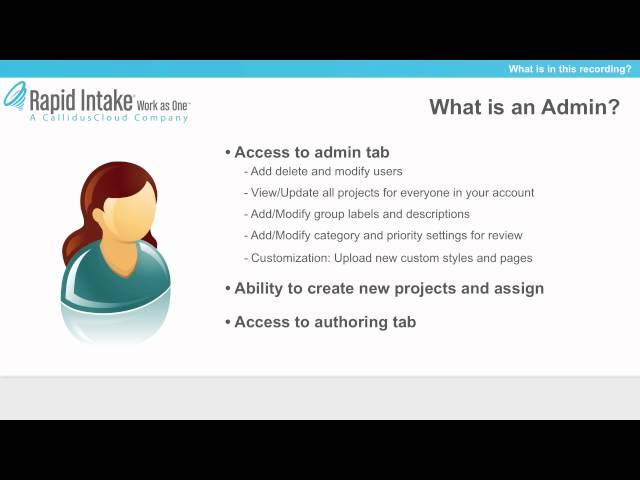 What is in this recording?

Rapid Intake Work as One
A CallidusCloud Company

What is an Admin?

• Access to admin tab
- Add delete and modify users
- View/Update all projects for everyone in your account
- Add/Modify group labels and descriptions
- Add/Modify category and priority settings for review
- Customization: Upload new custom styles and pages

• Ability to create new projects and assign

• Access to authoring tab